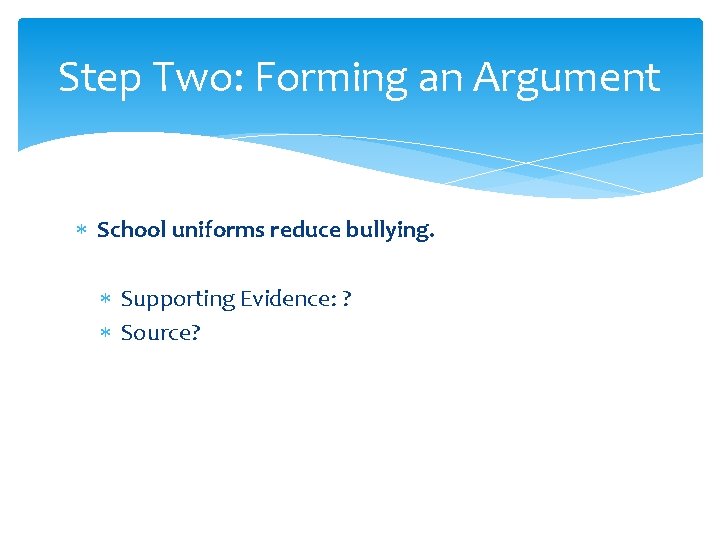 Step Two: Forming an Argument

* School uniforms reduce bullying.

* Supporting Evidence: ?
* Source?